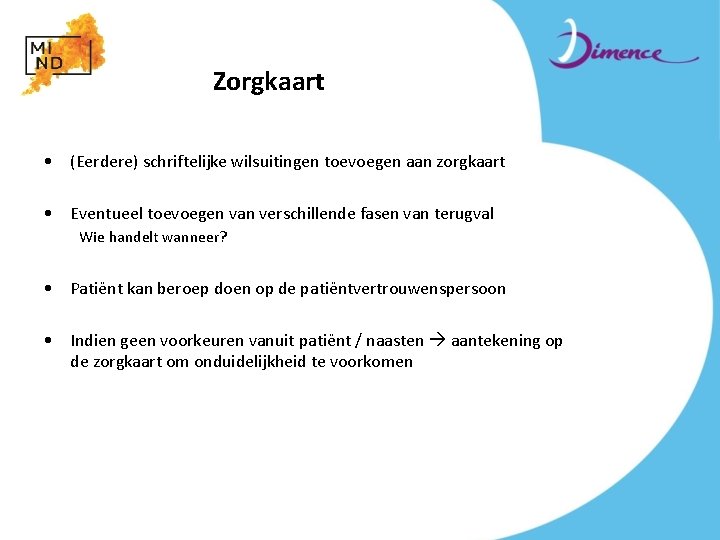 MI
ND

Dimence

Zorgkaart

• (Eerdere) schriftelijke wilsuitingen toevoegen aan zorgkaart

• Eventueel toevoegen van verschillende fasen van terugval
Wie handelt wanneer?

• Patiënt kan beroep doen op de patiëntvertrouwenspersoon

• Indien geen voorkeuren vanuit patiënt / naasten → aantekening op de zorgkaart om onduidelijkheid te voorkomen